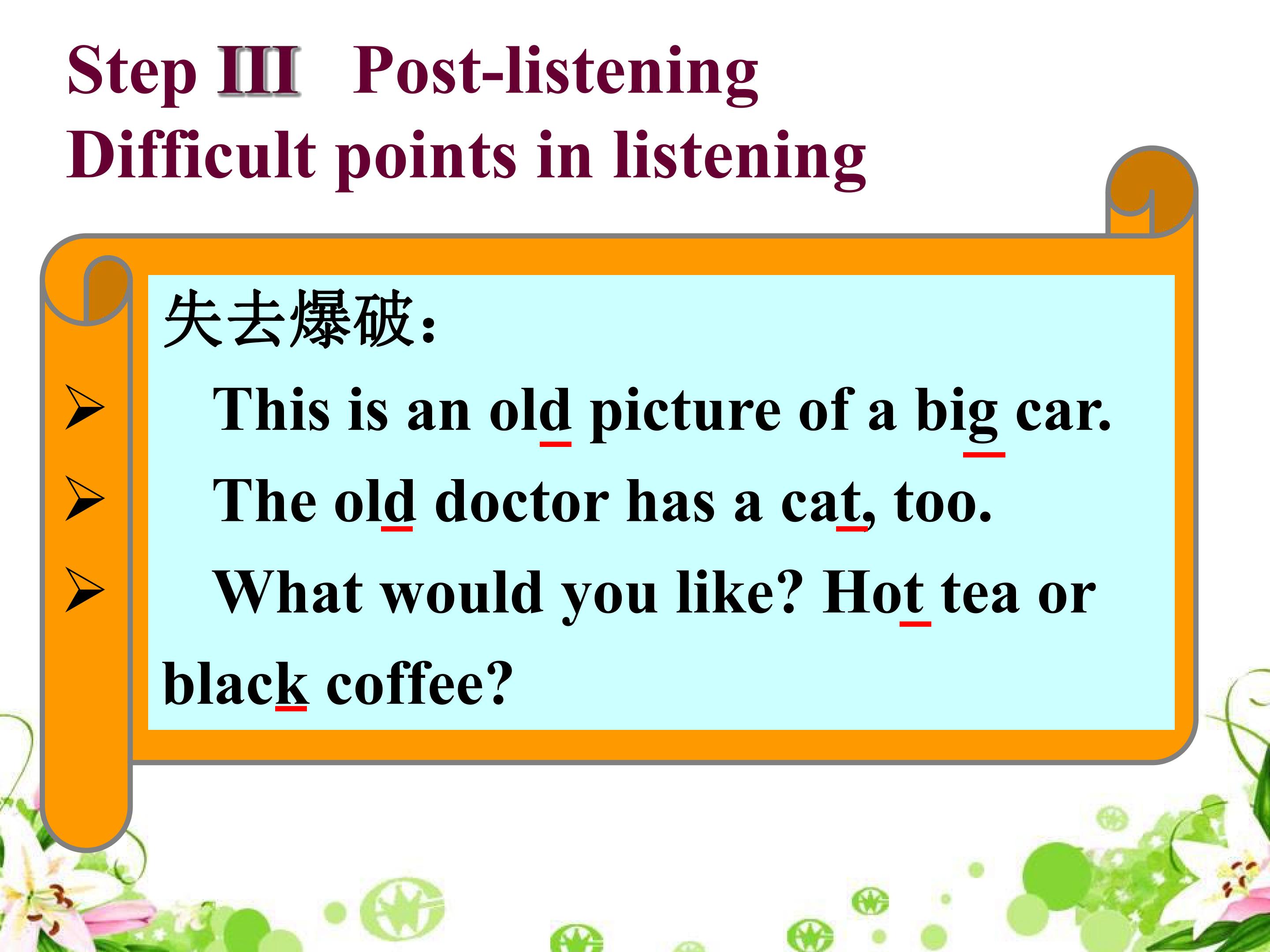 Step III Post-listening
Difficult points in listening

失去爆破：

➢ This is an old picture of a big car.

➢ The old doctor has a cat, too.

➢ What would you like? Hot tea or black coffee?